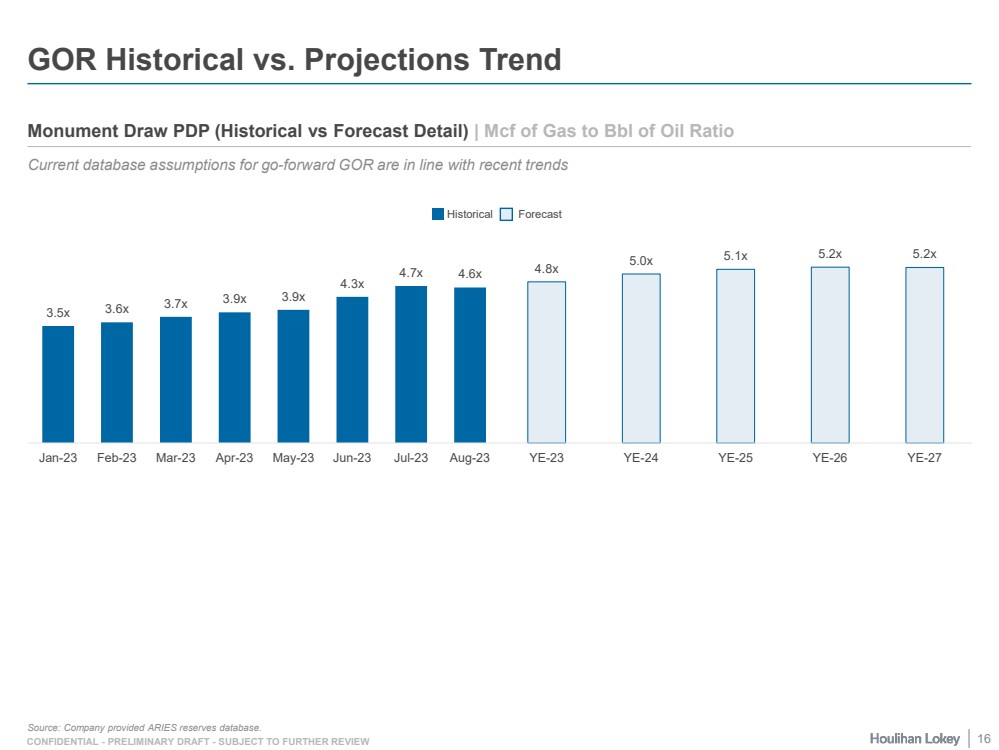 GOR Historical vs. Projections Trend

Monument Draw PDP (Historical vs Forecast Detail) | Mcf of Gas to Bbl of Oil Ratio

Current database assumptions for go-forward GOR are in line with recent trends

Historical Forecast

3.5x 3.6x 3.7x 3.9x 3.9x 4.3x 4.7x 4.6x 4.8x 5.0x 5.1x 5.2x 5.2x

Jan-23 Feb-23 Mar-23 Apr-23 May-23 Jun-23 Jul-23 Aug-23 YE-23 YE-24 YE-25 YE-26 YE-27

Source: Company provided ARIES reserves database.

CONFIDENTIAL - PRELIMINARY DRAFT - SUBJECT TO FURTHER REVIEW

Houlihan Lokey | 16